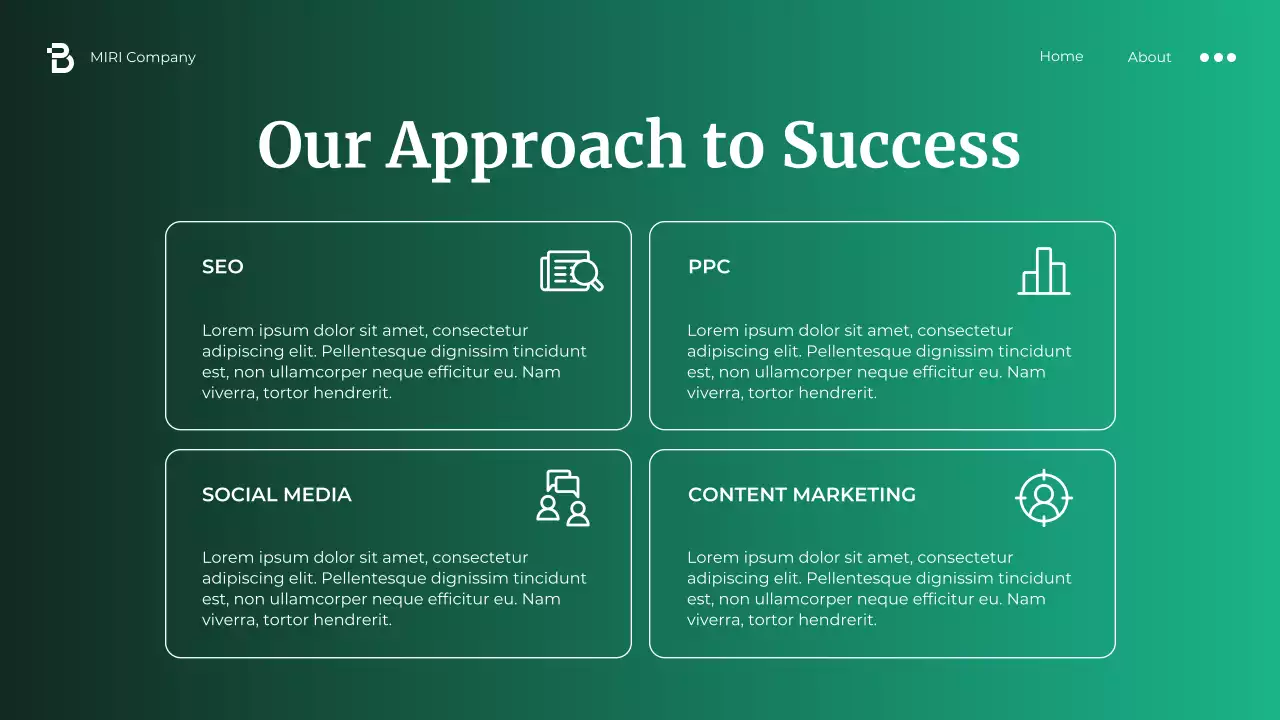 MIRI Company

Home About

Our Approach to Success

SEO

Lorem ipsum dolor sit amet, consectetur adipiscing elit. Pellentesque dignissim tincidunt est, non ullamcorper neque efficitur eu. Nam viverra, tortor hendrerit.

PPC

Lorem ipsum dolor sit amet, consectetur adipiscing elit. Pellentesque dignissim tincidunt est, non ullamcorper neque efficitur eu. Nam viverra, tortor hendrerit.

SOCIAL MEDIA

Lorem ipsum dolor sit amet, consectetur adipiscing elit. Pellentesque dignissim tincidunt est, non ullamcorper neque efficitur eu. Nam viverra, tortor hendrerit.

CONTENT MARKETING

Lorem ipsum dolor sit amet, consectetur adipiscing elit. Pellentesque dignissim tincidunt est, non ullamcorper neque efficitur eu. Nam viverra, tortor hendrerit.